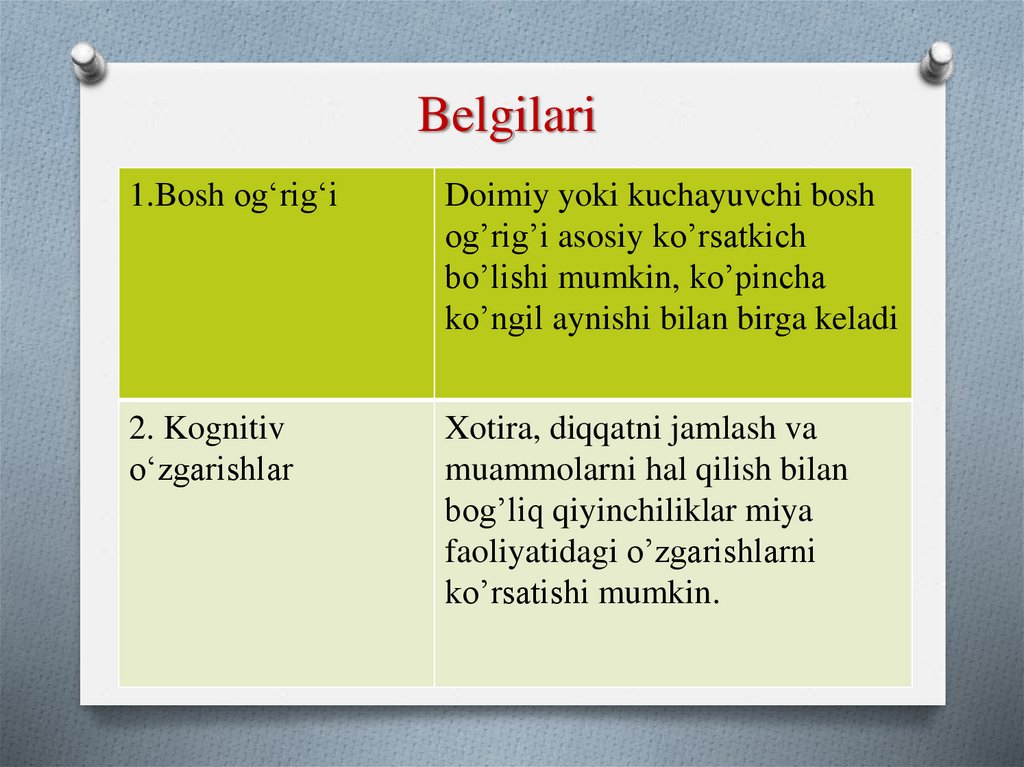 Belgilari

| 1.Bosh og‘rig‘i | Doimiy yoki kuchayuvchi bosh og’rig’i asosiy ko’rsatkich bo’lishi mumkin, ko’pincha ko’ngil aynishi bilan birga keladi |
|---|---|
| 2. Kognitiv o‘zgarishlar | Xotira, diqqatni jamlash va muammolarni hal qilish bilan bog’liq qiyinchiliklar miya faoliyatidagi o’zgarishlarni ko’rsatishi mumkin. |